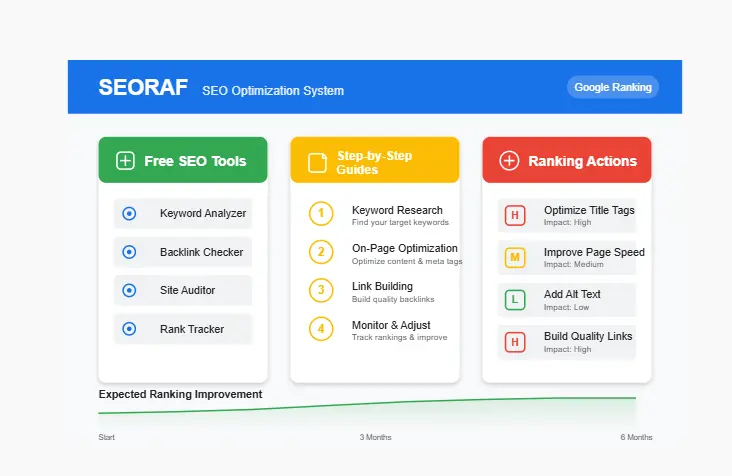 SEORAF SEO Optimization System

Google Ranking

Free SEO Tools

Keyword Analyzer

Backlink Checker

Site Auditor

Rank Tracker

Step-by-Step Guides

1 Keyword Research
Find your target keywords

2 On-Page Optimization
Optimize content & meta tags

3 Link Building
Build quality backlinks

4 Monitor & Adjust
Track rankings & improve

Ranking Actions

H Optimize Title Tags
Impact: High

M Improve Page Speed
Impact: Medium

L Add Alt Text
Impact: Low

H Build Quality Links
Impact: High

Expected Ranking Improvement

Start

3 Months

6 Months